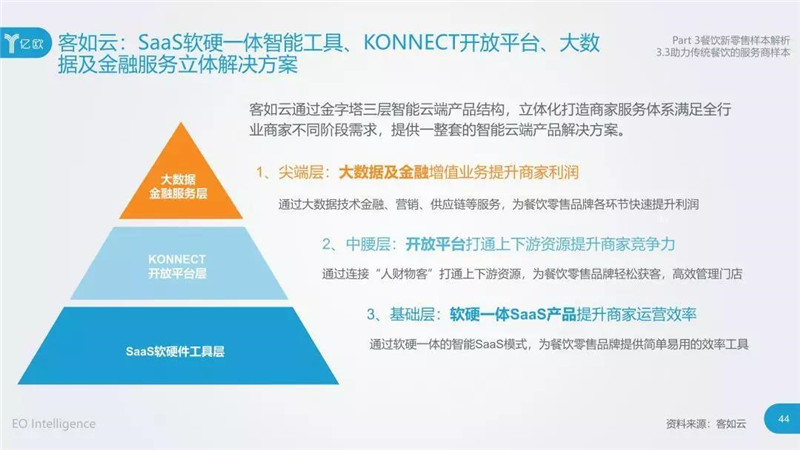 亿欧

客如云：SaaS软硬一体智能工具、KONNECT开放平台、大数据及金融服务立体解决方案

Part 3餐饮新零售样本解析
3.3助力传统餐饮的服务商样本

客如云通过金字塔三层智能云端产品结构，立体化打造商家服务体系满足全行业商家不同阶段需求，提供一整套的智能云端产品解决方案。

大数据
金融服务层

KONNECT
开放平台层

SaaS软硬件工具层

1、尖端层：大数据及金融增值业务提升商家利润

通过大数据技术金融、营销、供应链等服务，为餐饮零售品牌各环节快速提升利润

2、中腰层：开放平台打通上下游资源提升商家竞争力

通过连接“人财物客”打通上下游资源，为餐饮零售品牌轻松获客，高效管理门店

3、基础层：软硬一体SaaS产品提升商家运营效率

通过软硬一体的智能SaaS模式，为餐饮零售品牌提供简单易用的效率工具

EO Intelligence

资料来源：客如云

44